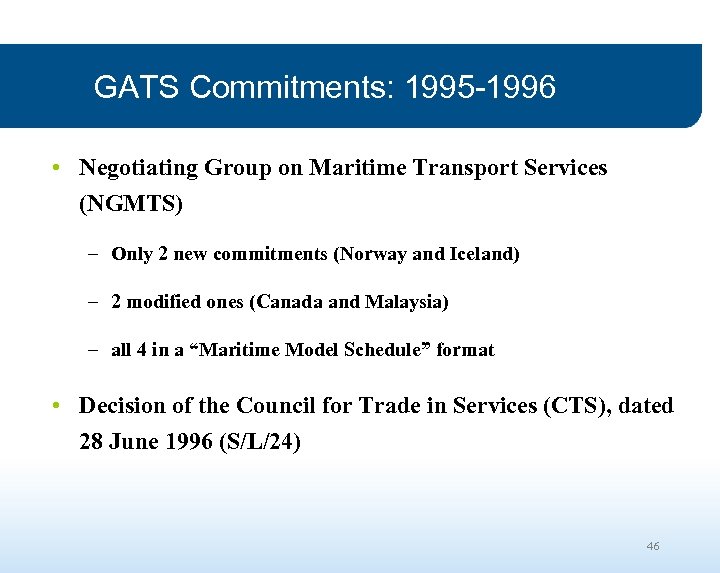 GATS Commitments: 1995-1996

• Negotiating Group on Maritime Transport Services (NGMTS)

– Only 2 new commitments (Norway and Iceland)

– 2 modified ones (Canada and Malaysia)

– all 4 in a “Maritime Model Schedule” format

• Decision of the Council for Trade in Services (CTS), dated 28 June 1996 (S/L/24)

46